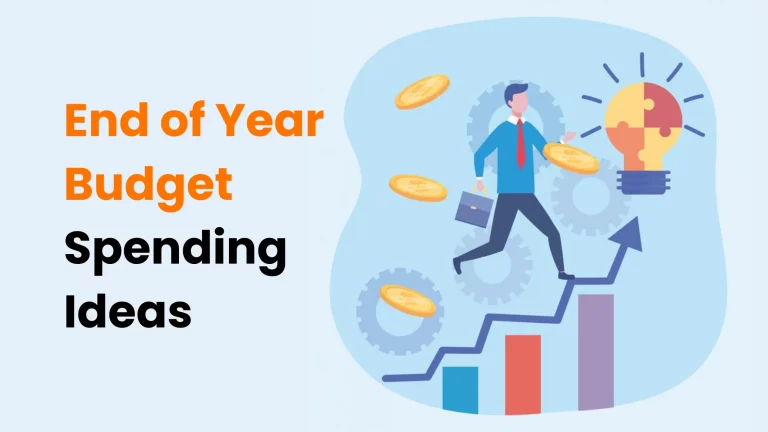 End of Year Budget Spending Ideas